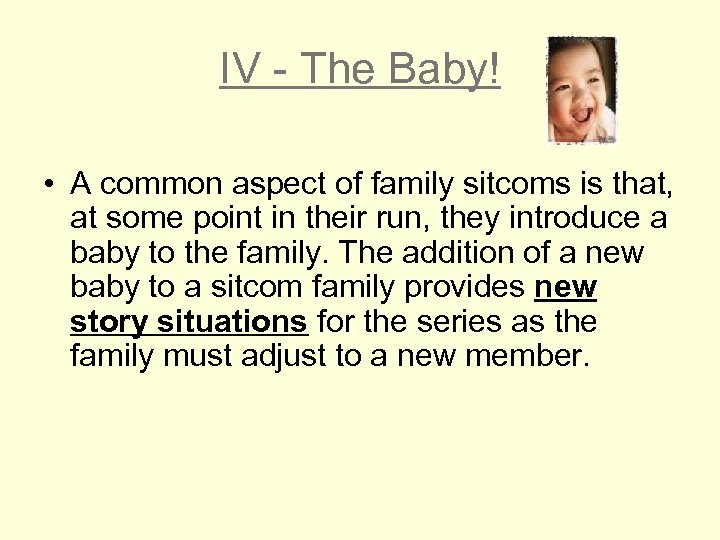 IV - The Baby!

• A common aspect of family sitcoms is that, at some point in their run, they introduce a baby to the family. The addition of a new baby to a sitcom family provides new story situations for the series as the family must adjust to a new member.